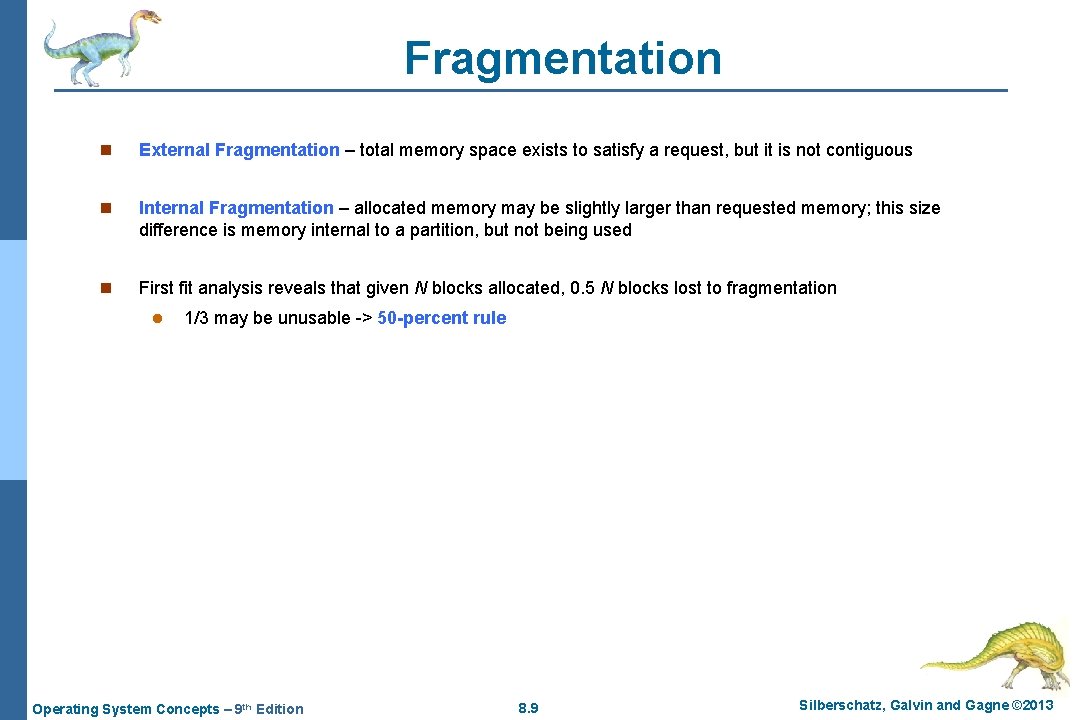 Fragmentation

n External Fragmentation – total memory space exists to satisfy a request, but it is not contiguous

n Internal Fragmentation – allocated memory may be slightly larger than requested memory; this size difference is memory internal to a partition, but not being used

n First fit analysis reveals that given N blocks allocated, 0.5 N blocks lost to fragmentation

l 1/3 may be unusable -> 50-percent rule

Operating System Concepts – 9th Edition 8.9 Silberschatz, Galvin and Gagne ©2013